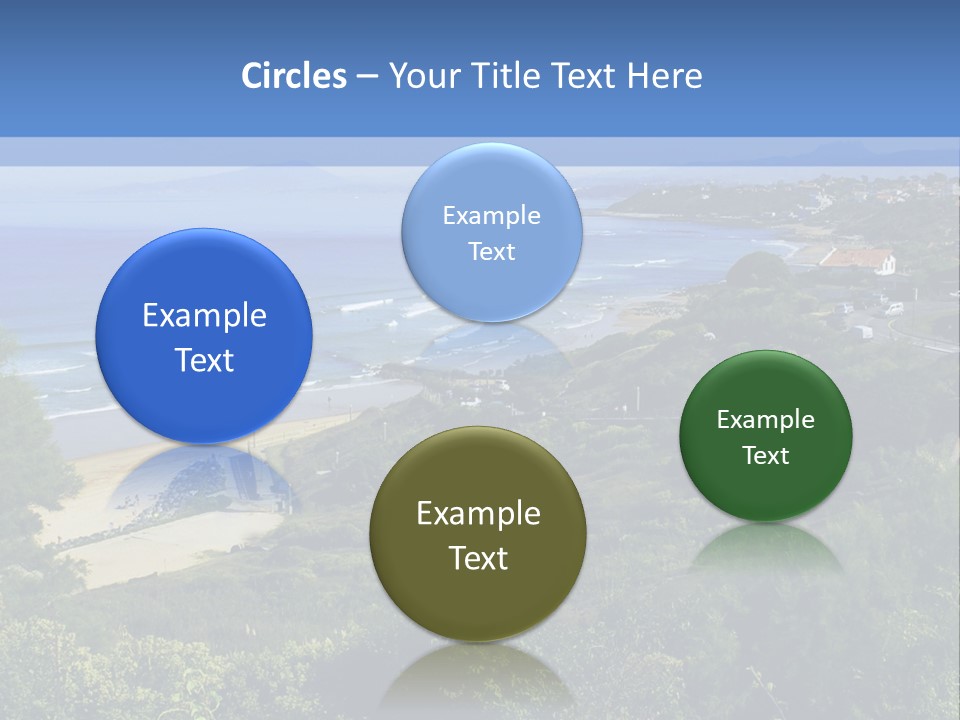 Circles – Your Title Text Here

Example Text

Example Text

Example Text

Example Text